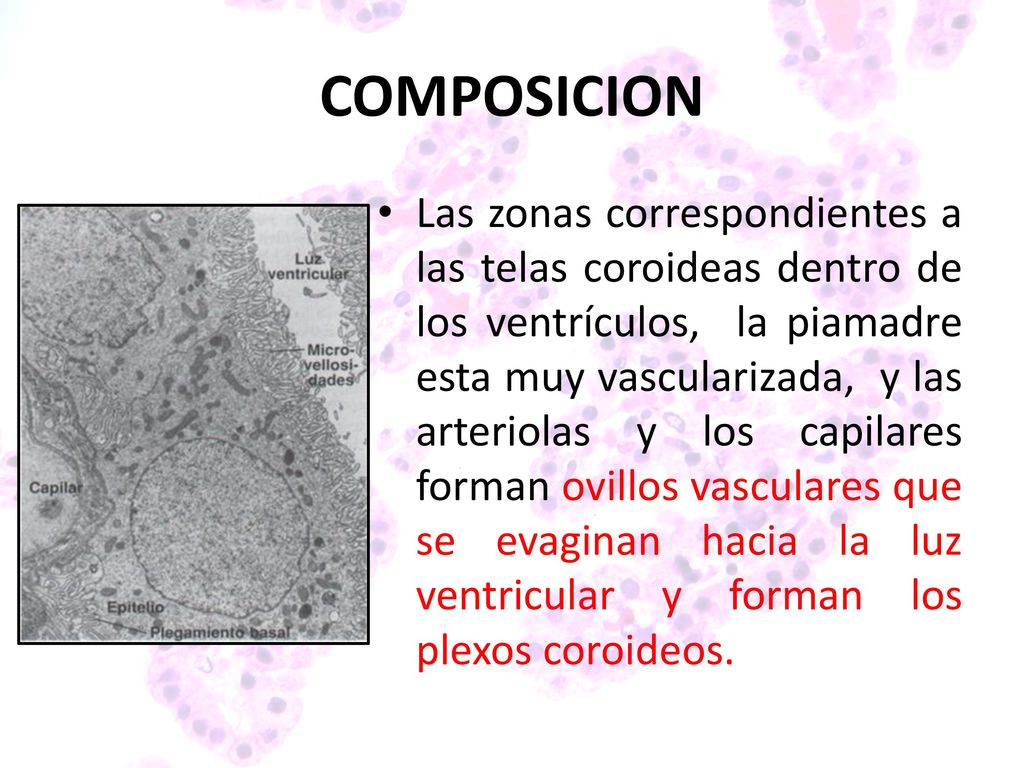 COMPOSICION

Luz ventricular

Microvellosidades

Capilar

Epitelio

Plegamiento basal

• Las zonas correspondientes a las telas coroideas dentro de los ventrículos, la piamadre esta muy vascularizada, y las arteriolas y los capilares forman ovillos vasculares que se evaginan hacia la luz ventricular y forman los plexos coroideos.